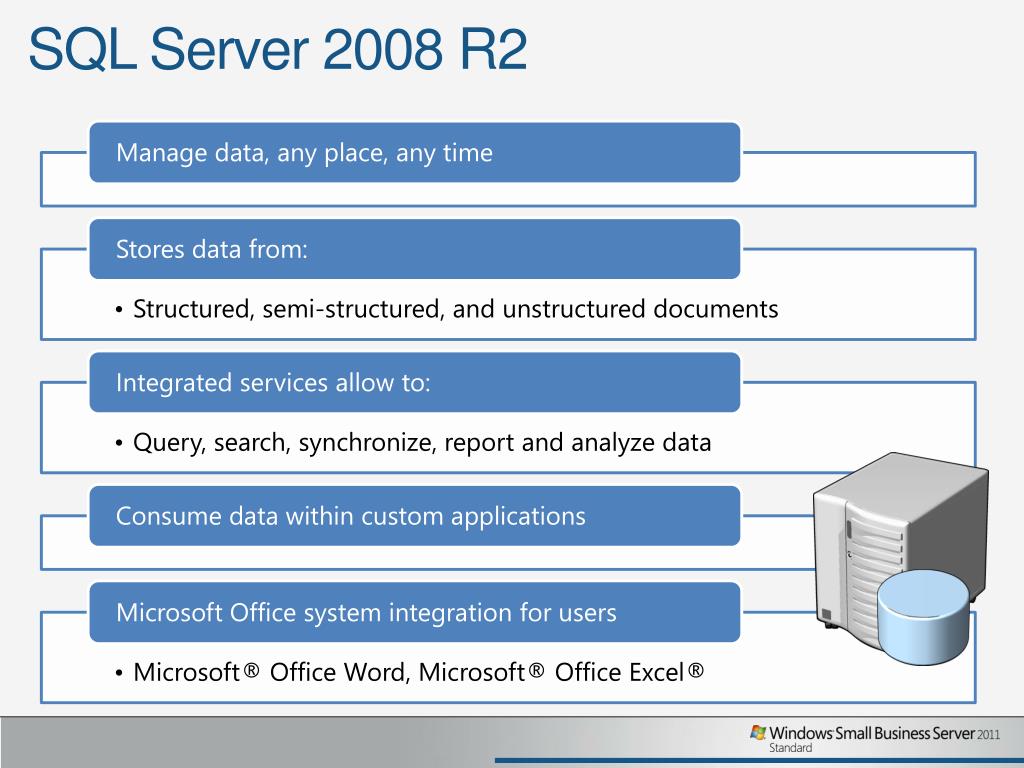 SQL Server 2008 R2

Manage data, any place, any time

Stores data from:

• Structured, semi-structured, and unstructured documents

Integrated services allow to:

• Query, search, synchronize, report and analyze data

Consume data within custom applications

Microsoft Office system integration for users

• Microsoft® Office Word, Microsoft® Office Excel®

Windows Small Business Server 2011
Standard